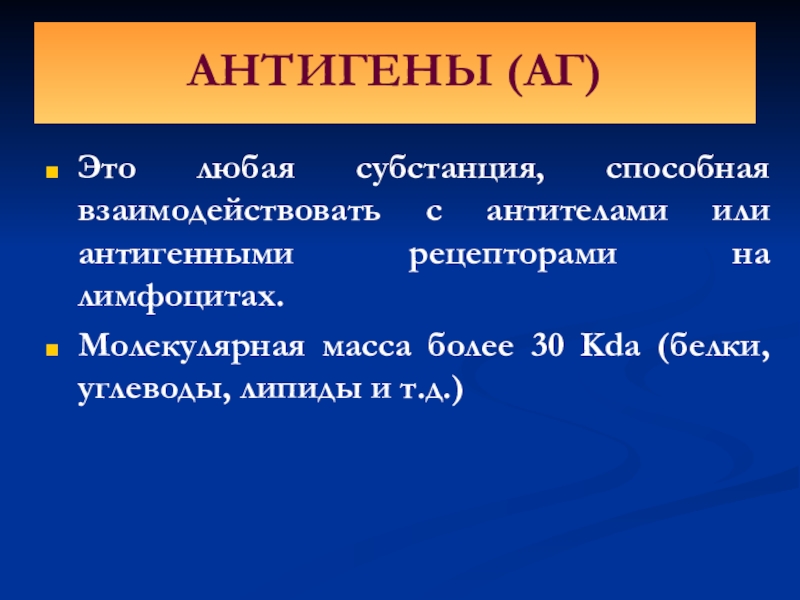 АНТИГЕНЫ (АГ)

Это любая субстанция, способная взаимодействовать с антителами или антигенными рецепторами на лимфоцитах.

Молекулярная масса более 30 Kda (белки, углеводы, липиды и т.д.)